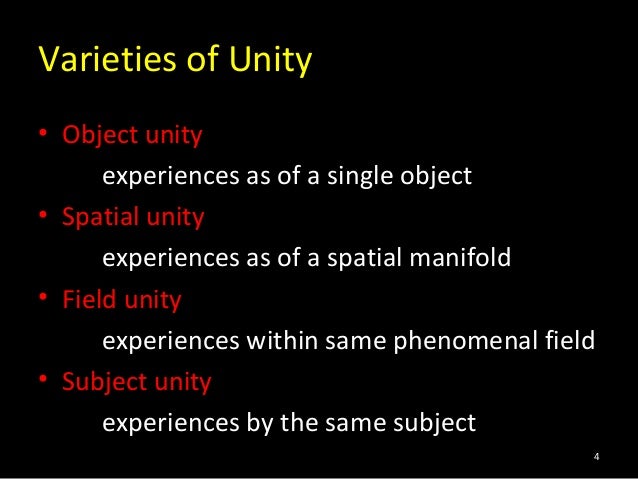 Varieties of Unity

• Object unity
experiences as of a single object
• Spatial unity
experiences as of a spatial manifold
• Field unity
experiences within same phenomenal field
• Subject unity
experiences by the same subject

4